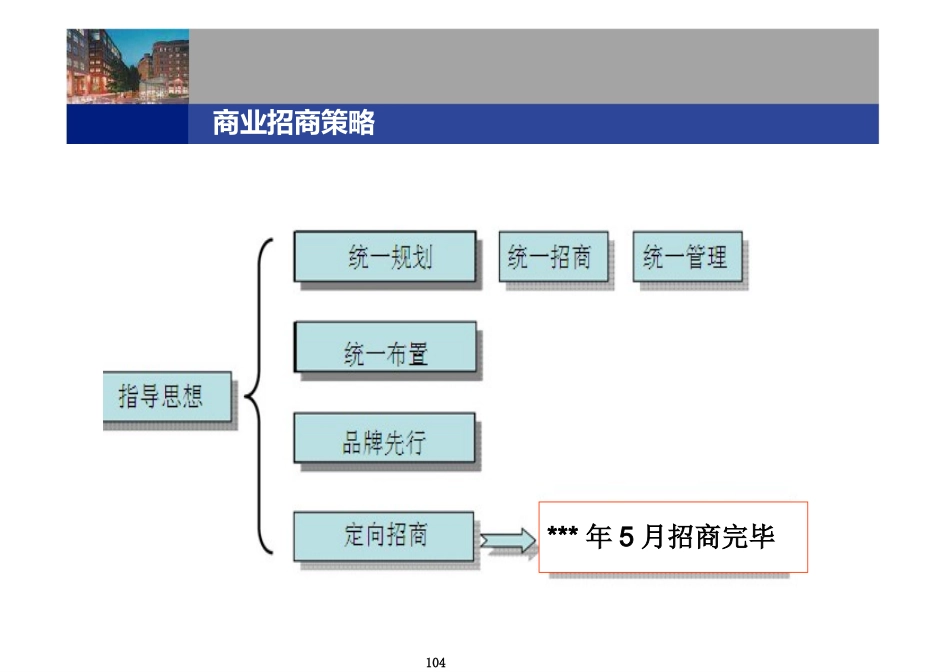 商业招商策略

指导思想

统一规划

统一招商

统一管理

统一布置

品牌先行

定向招商

*** 年 5 月招商完毕

104